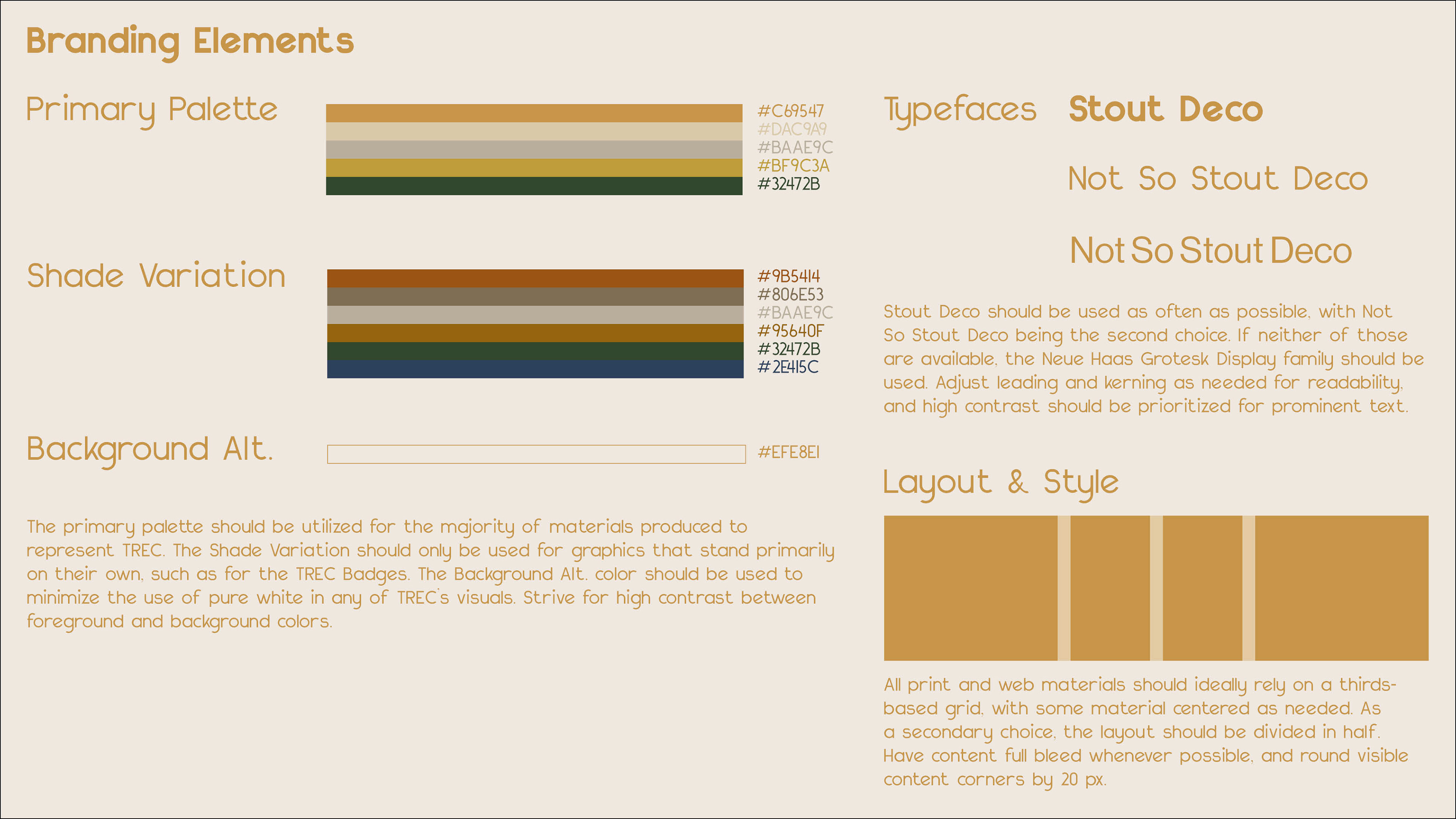 Branding Elements

Primary Palette

#C69547
#DAC9A9
#BAAE9C
#BF9C3A
#32472B

Shade Variation

#9B5414
#806E53
#BAAE9C
#95640F
#32472B
#2E415C

Background Alt.

#EFE8E1

The primary palette should be utilized for the majority of materials produced to represent TREC. The Shade Variation should only be used for graphics that stand primarily on their own, such as for the TREC Badges. The Background Alt. color should be used to minimize the use of pure white in any of TREC's visuals. Strive for high contrast between foreground and background colors.

Typefaces

Stout Deco

Not So Stout Deco

Not So Stout Deco

Stout Deco should be used as often as possible, with Not So Stout Deco being the second choice. If neither of those are available, the Neue Haas Grotesk Display family should be used. Adjust leading and kerning as needed for readability, and high contrast should be prioritized for prominent text.

Layout & Style

All print and web materials should ideally rely on a thirds-based grid, with some material centered as needed. As a secondary choice, the layout should be divided in half. Have content full bleed whenever possible, and round visible content corners by 20 px.